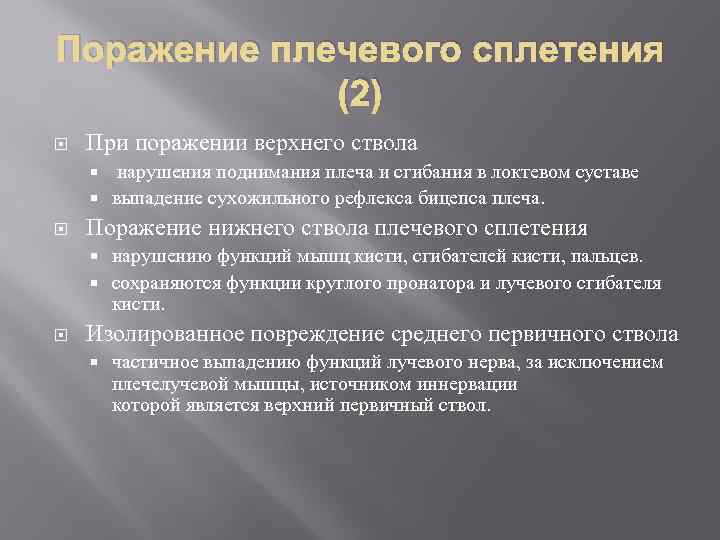 Поражение плечевого сплетения (2)

При поражении верхнего ствола

нарушения поднимания плеча и сгибания в локтевом суставе

выпадение сухожильного рефлекса бицепса плеча.

Поражение нижнего ствола плечевого сплетения

нарушению функций мышц кисти, сгибателей кисти, пальцев.

сохраняются функции круглого пронатора и лучевого сгибателя кисти.

Изолированное повреждение среднего первичного ствола

частичное выпадению функций лучевого нерва, за исключением плечелучевой мышцы, источником иннервации которой является верхний первичный ствол.